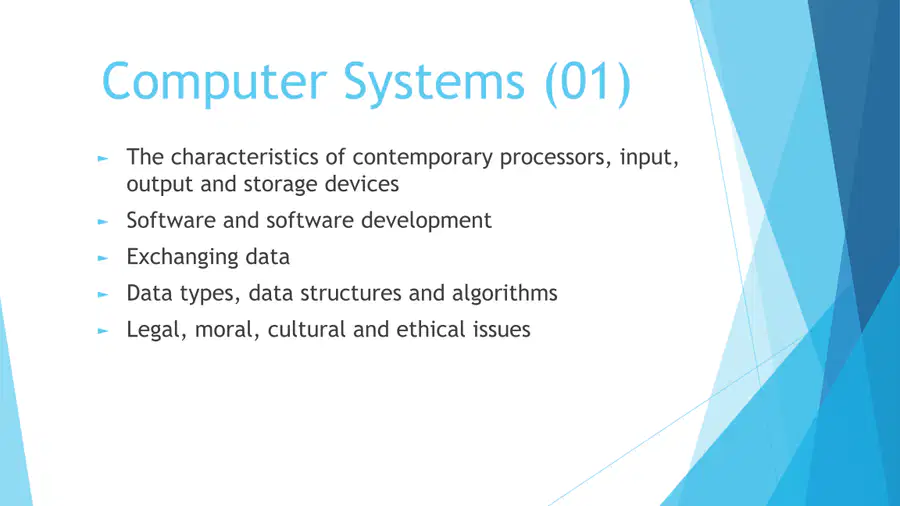 Computer Systems (01)

► The characteristics of contemporary processors, input, output and storage devices

► Software and software development

► Exchanging data

► Data types, data structures and algorithms

► Legal, moral, cultural and ethical issues